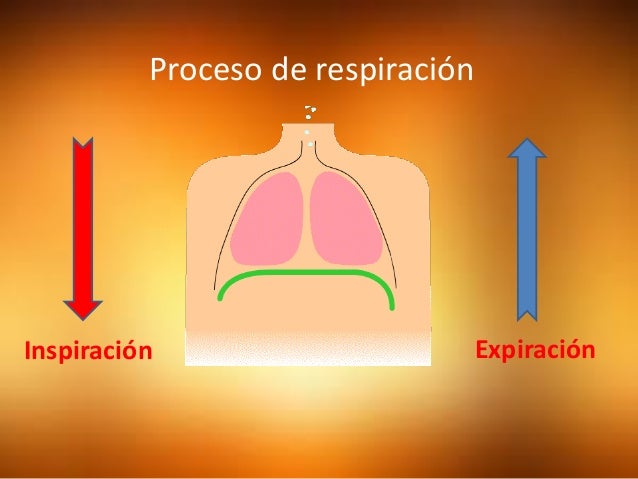 Proceso de respiración

Inspiración

Expiración